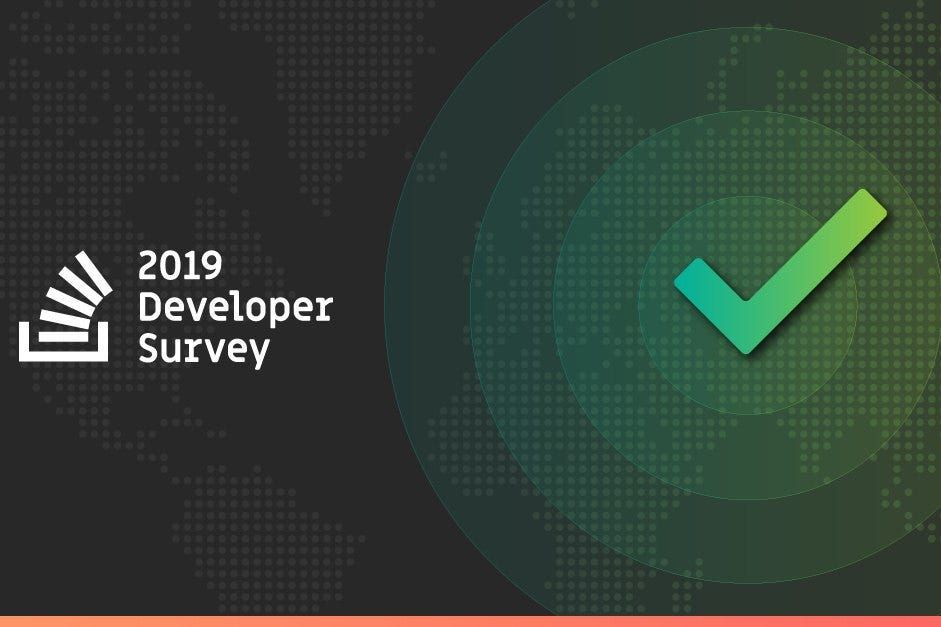 2019
Developer
Survey